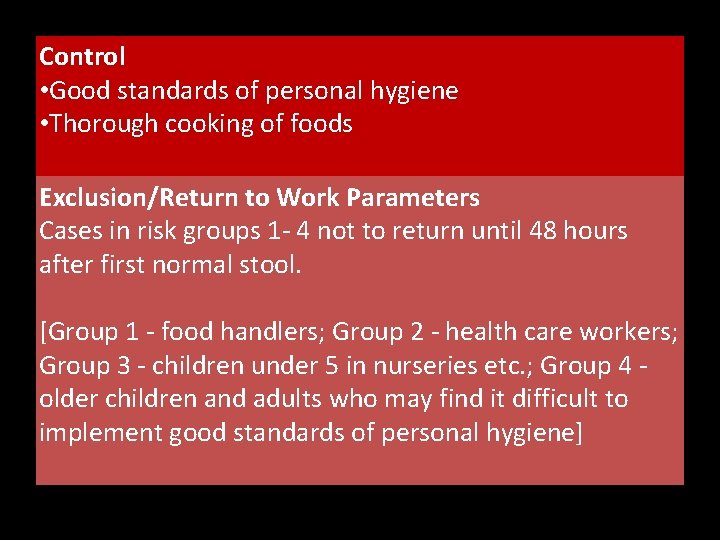 Control
•Good standards of personal hygiene
•Thorough cooking of foods

Exclusion/Return to Work Parameters
Cases in risk groups 1- 4 not to return until 48 hours after first normal stool.

[Group 1 - food handlers; Group 2 - health care workers; Group 3 - children under 5 in nurseries etc.; Group 4 - older children and adults who may find it difficult to implement good standards of personal hygiene]